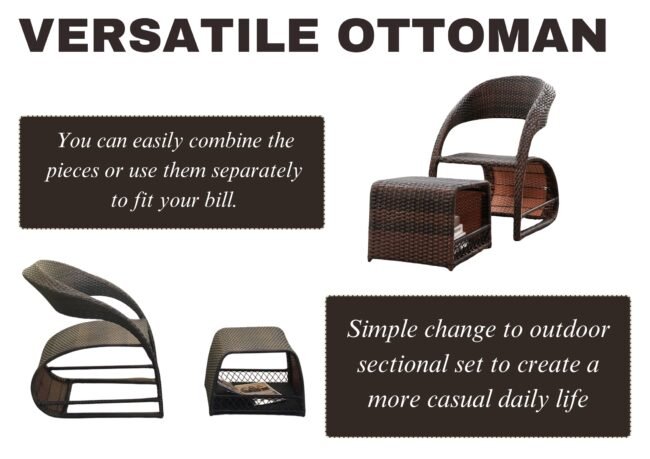 VERSATILE OTTOMAN

You can easily combine the pieces or use them separately to fit your bill.

Simple change to outdoor sectional set to create a more casual daily life